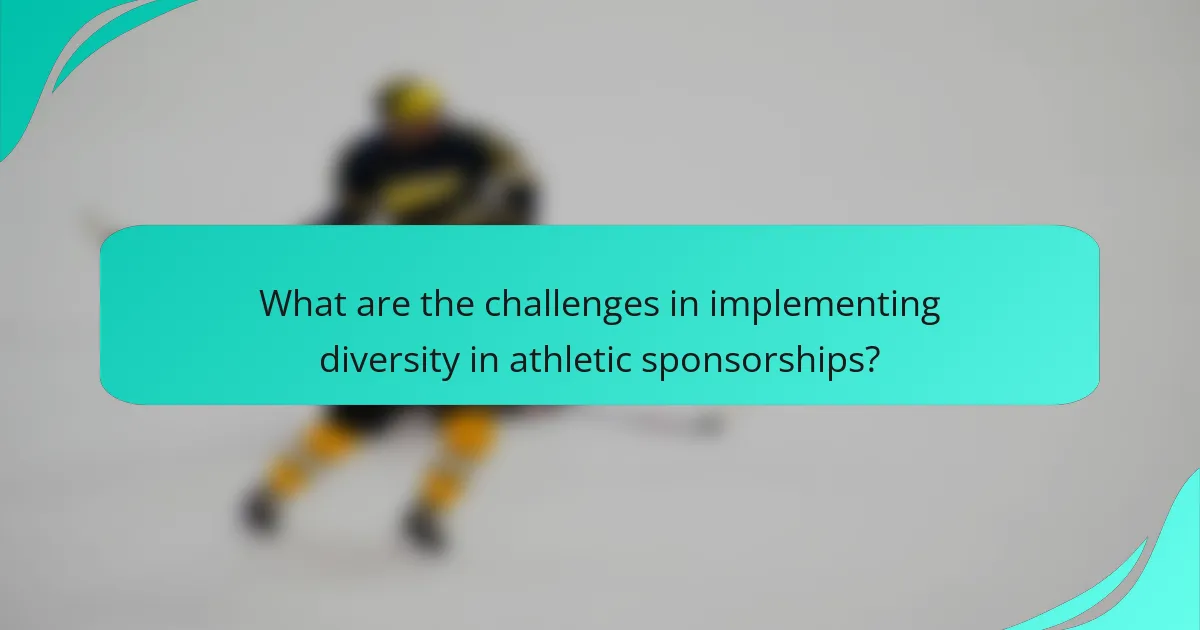 What are the challenges in implementing diversity in athletic sponsorships?